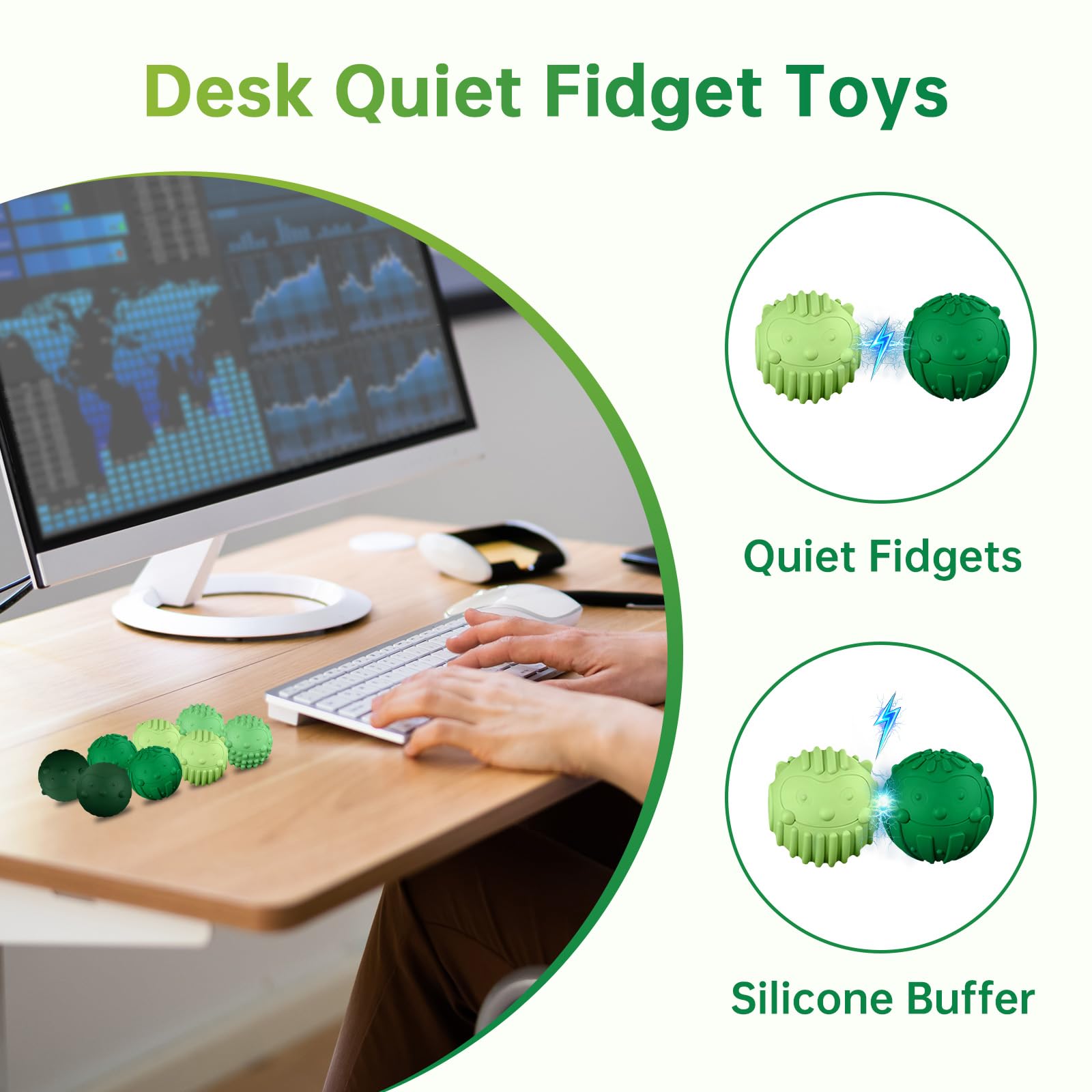 Desk Quiet Fidget Toys

Quiet Fidgets

Silicone Buffer